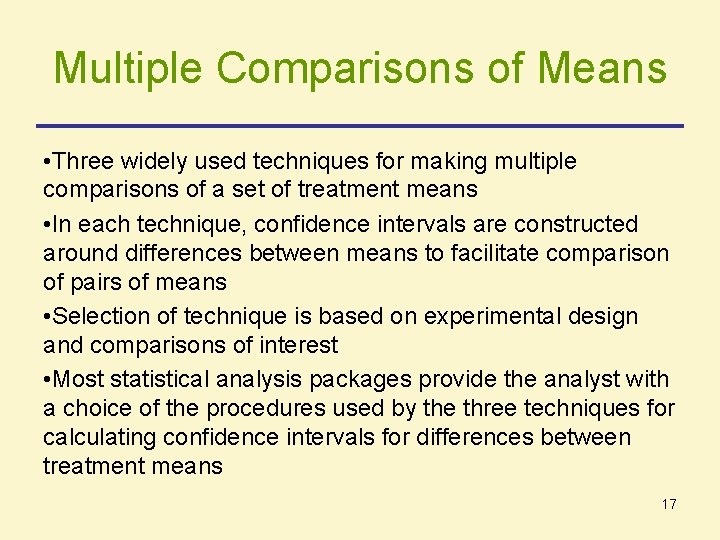 Multiple Comparisons of Means

•Three widely used techniques for making multiple comparisons of a set of treatment means

•In each technique, confidence intervals are constructed around differences between means to facilitate comparison of pairs of means

•Selection of technique is based on experimental design and comparisons of interest

•Most statistical analysis packages provide the analyst with a choice of the procedures used by the three techniques for calculating confidence intervals for differences between treatment means

17